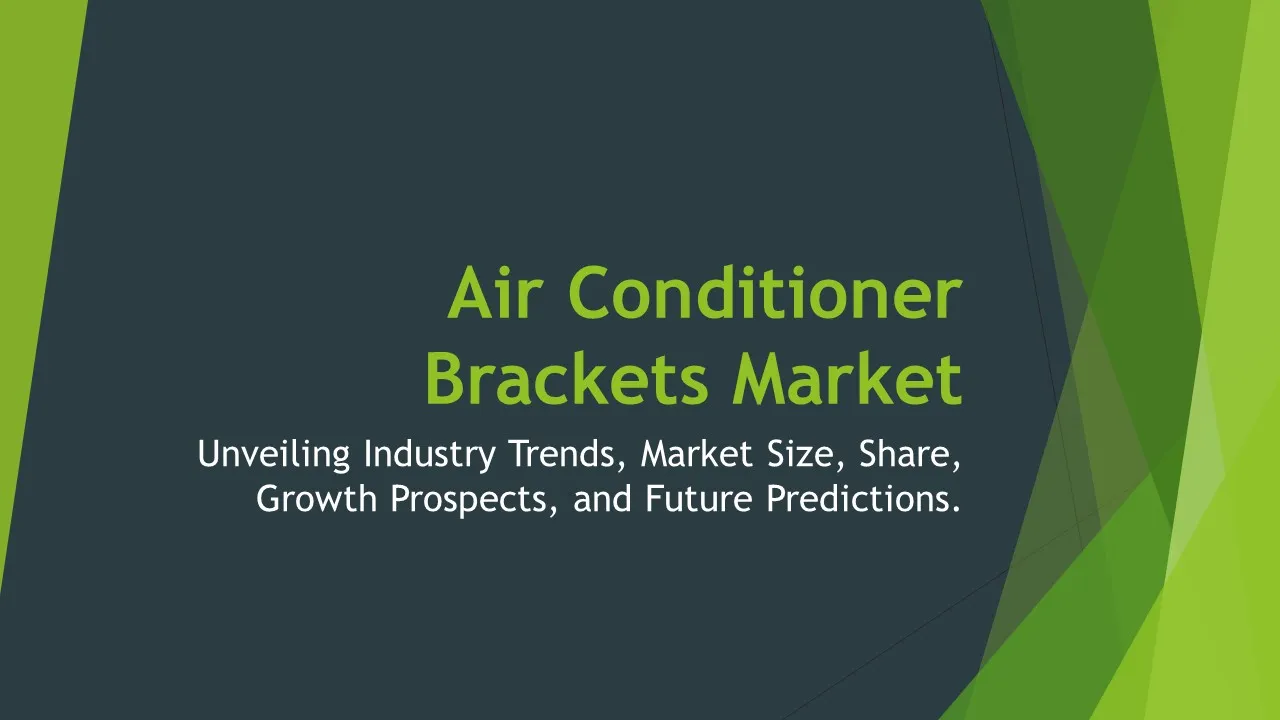 Air Conditioner Brackets Market

Unveiling Industry Trends, Market Size, Share, Growth Prospects, and Future Predictions.